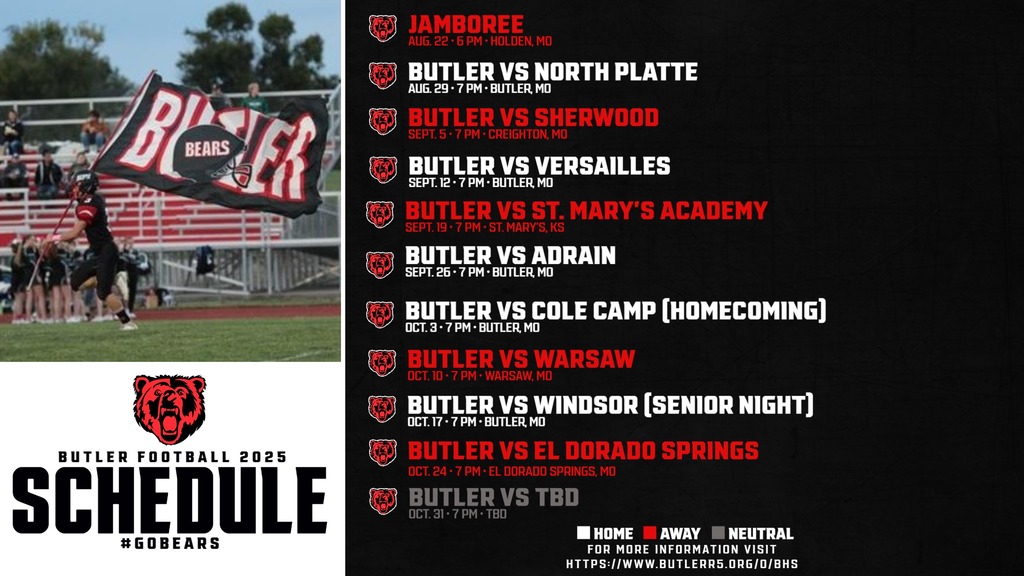 BUTLER
BEARS

BUTLER FOOTBALL 2025
SCHEDULE
#GOBEARS

JAMBOREE
AUG. 22 • 6 PM • HOLDEN, MO

BUTLER VS NORTH PLATTE
AUG. 29 • 7 PM • BUTLER, MO

BUTLER VS SHERWOOD
SEPT. 5 • 7 PM • CREIGHTON, MO

BUTLER VS VERSAILLES
SEPT. 12 • 7 PM • BUTLER, MO

BUTLER VS ST. MARY'S ACADEMY
SEPT. 19 • 7 PM • ST. MARY'S, KS

BUTLER VS ADRAIN
SEPT. 26 • 7 PM • BUTLER, MO

BUTLER VS COLE CAMP (HOMECOMING)
OCT. 3 • 7 PM • BUTLER, MO

BUTLER VS WARSAW
OCT. 10 • 7 PM • WARSAW, MO

BUTLER VS WINDSOR (SENIOR NIGHT)
OCT. 17 • 7 PM • BUTLER, MO

BUTLER VS EL DORADO SPRINGS
OCT. 24 • 7 PM • EL DORADO SPRINGS, MO

BUTLER VS TBD
OCT. 31 • 7 PM • TBD

HOME AWAY NEUTRAL
FOR MORE INFORMATION VISIT
HTTPS://WWW.BUTLERR5.ORG/O/BHS